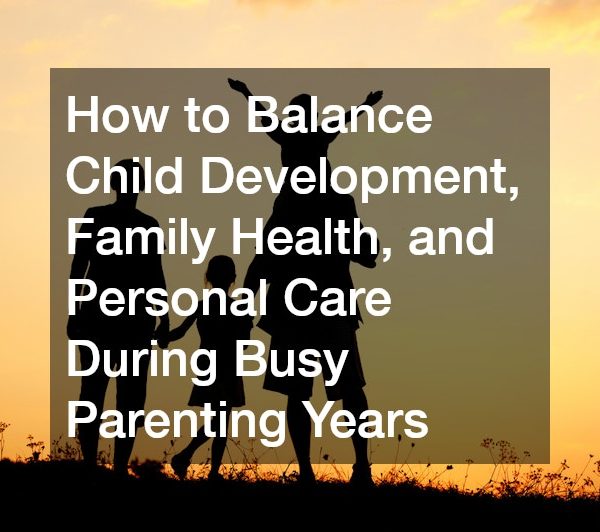 How to Balance Child Development, Family Health, and Personal Care During Busy Parenting Years